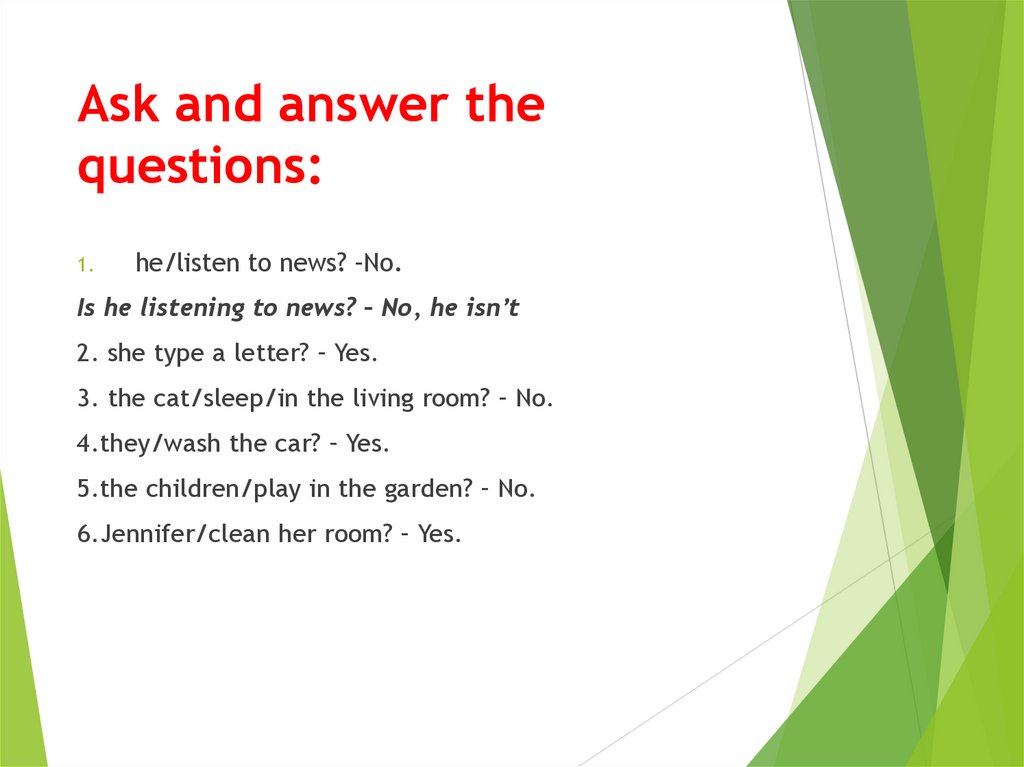 Ask and answer the questions:

1. he/listen to news? –No.

Is he listening to news? – No, he isn't

2. she type a letter? – Yes.

3. the cat/sleep/in the living room? – No.

4.they/wash the car? – Yes.

5.the children/play in the garden? – No.

6.Jennifer/clean her room? – Yes.